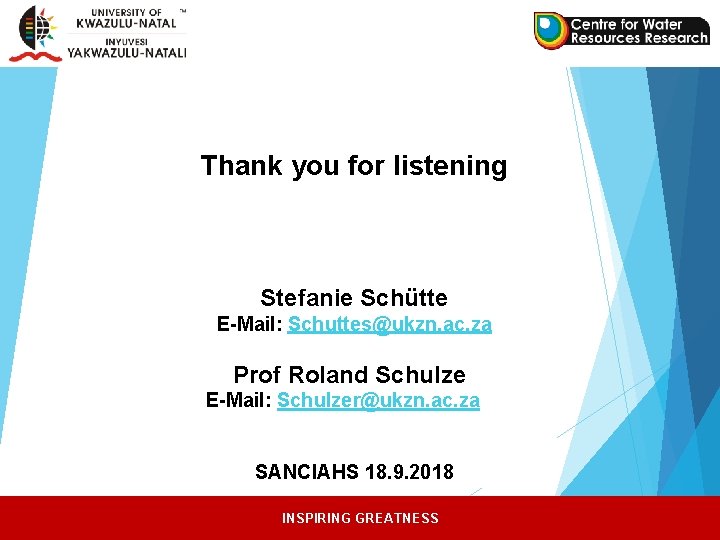 UNIVERSITY OF ™
KWAZULU-NATAL
INYUVESI
YAKWAZULU-NATALI

Centre for Water Resources Research

Thank you for listening

Stefanie Schütte
E-Mail: Schuttes@ukzn.ac.za

Prof Roland Schulze
E-Mail: Schulzer@ukzn.ac.za

SANCIAHS 18.9.2018

INSPIRING GREATNESS